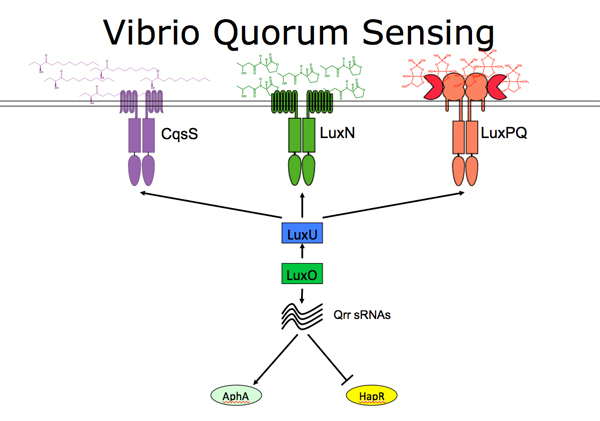 Vibrio Quorum Sensing

CqsS

LuxN

LuxPQ

LuxU

LuxO

Qrr sRNAs

AphA

HapR